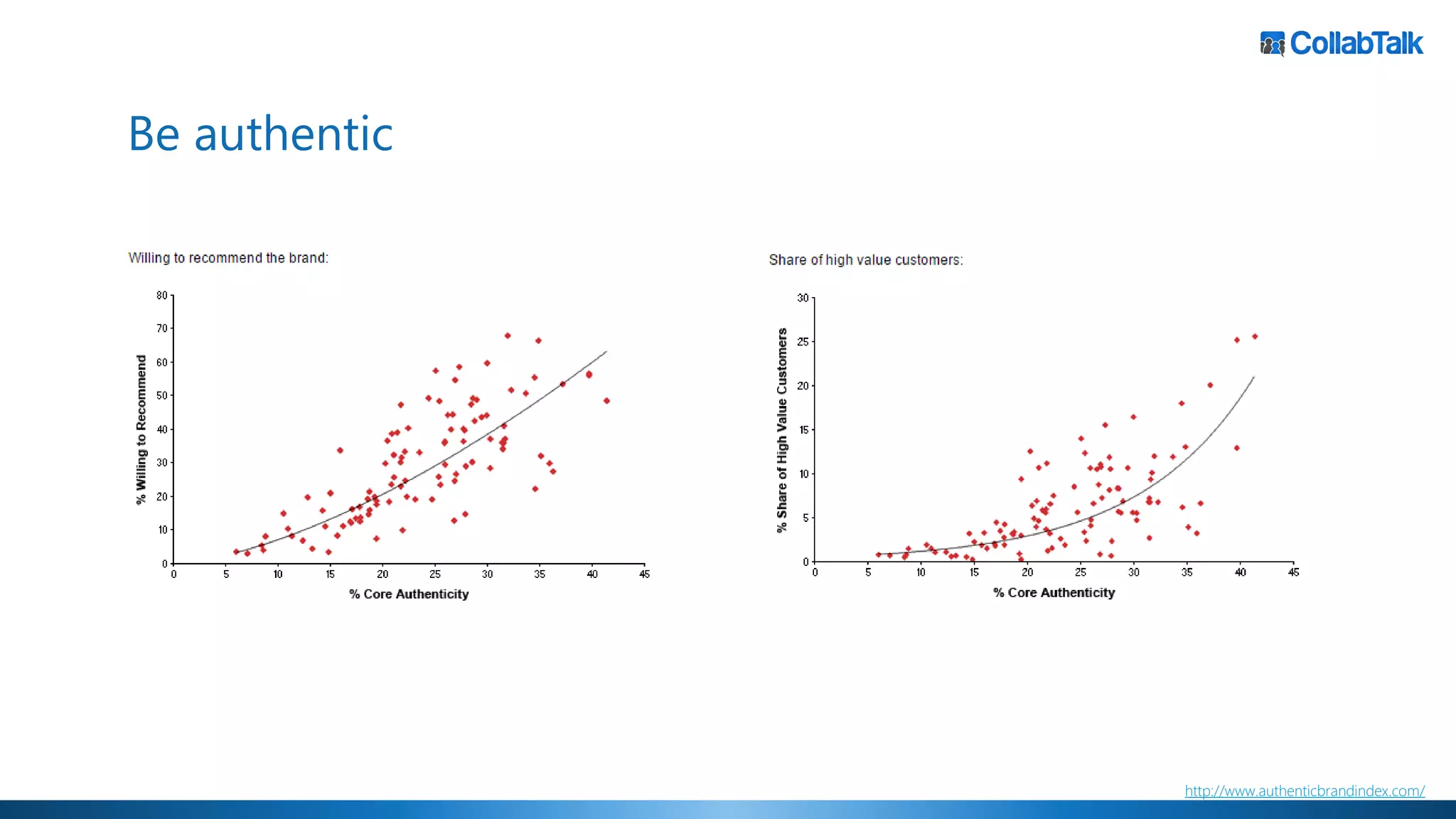 CollabTalk

Be authentic

Willing to recommend the brand:

% Willing to Recommend

80
70
60
50
40
30
20
10
0

0 5 10 15 20 25 30 35 40 45

% Core Authenticity

Share of high value customers:

% Share of High Value Customers

30
25
20
15
10
5
0

0 5 10 15 20 25 30 35 40 45

% Core Authenticity

http://www.authenticbrandindex.com/